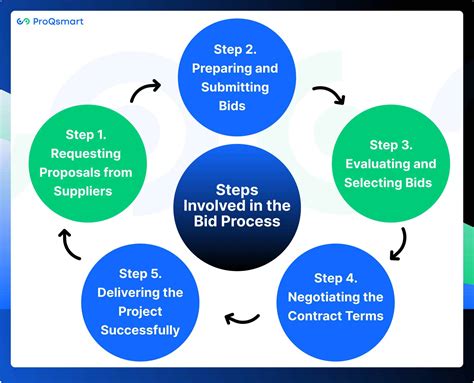 ProQsmart

Steps Involved in the Bid Process

Step 1. Requesting Proposals from Suppliers

Step 2. Preparing and Submitting Bids

Step 3. Evaluating and Selecting Bids

Step 4. Negotiating the Contract Terms

Step 5. Delivering the Project Successfully